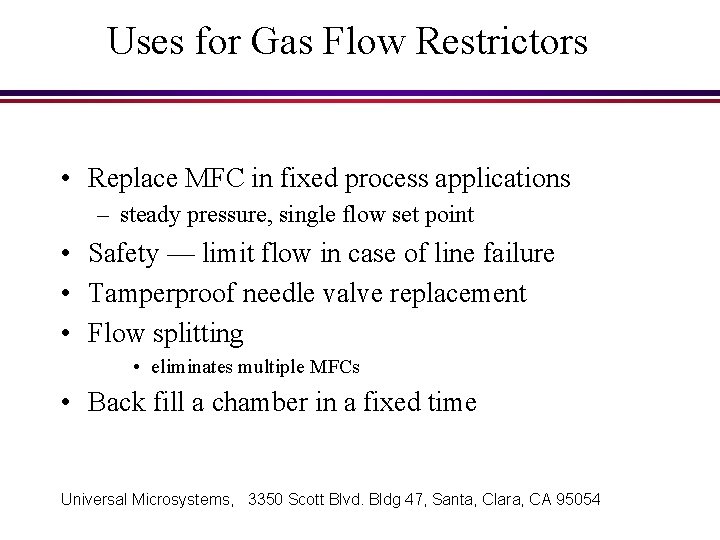 Uses for Gas Flow Restrictors

• Replace MFC in fixed process applications
– steady pressure, single flow set point
• Safety — limit flow in case of line failure
• Tamperproof needle valve replacement
• Flow splitting
• eliminates multiple MFCs
• Back fill a chamber in a fixed time

Universal Microsystems, 3350 Scott Blvd. Bldg 47, Santa, Clara, CA 95054